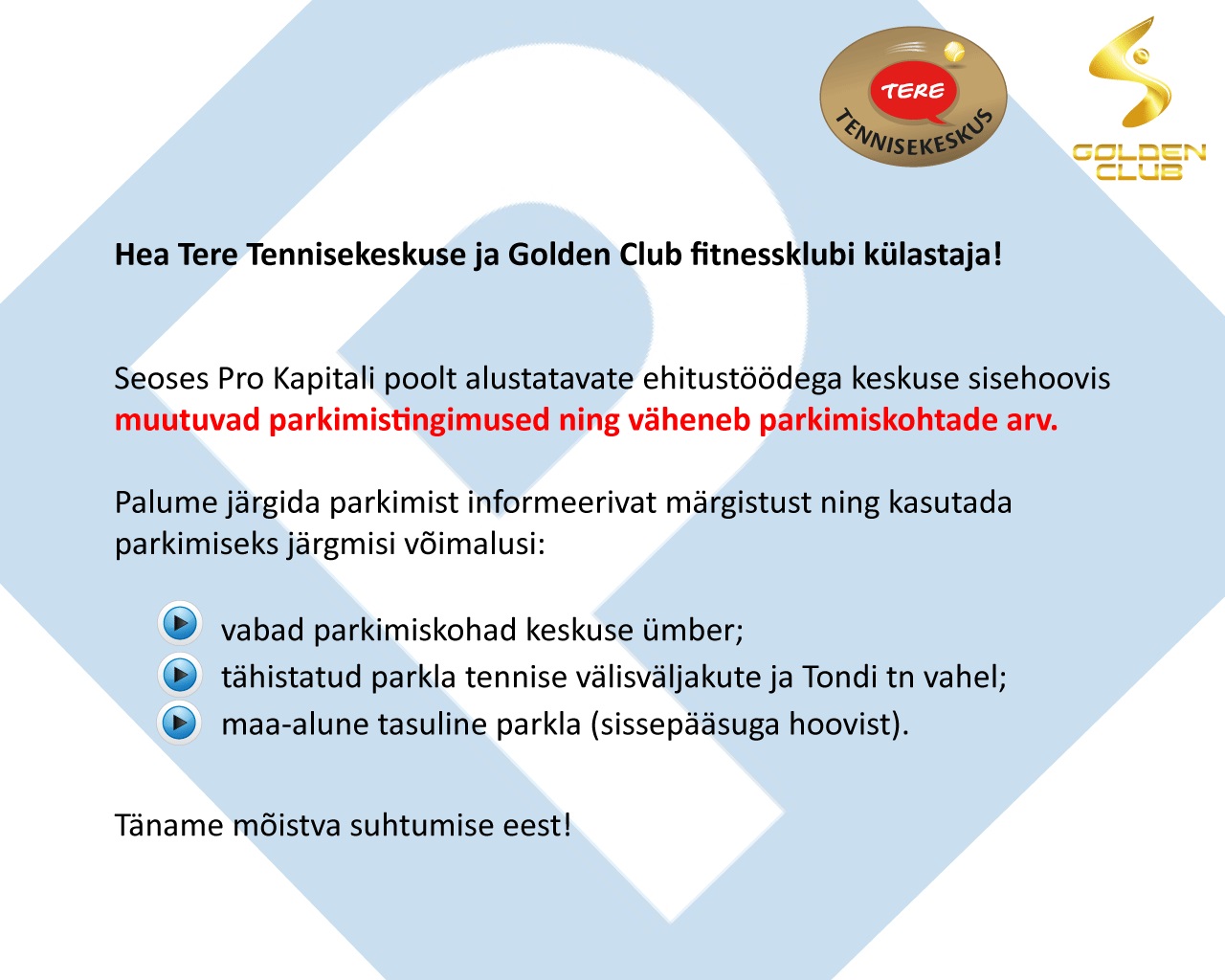 TERE
TENNISEKESKUS

GOLDEN
CLUB

Hea Tere Tennisekeskuse ja Golden Club fitnessklubi külastaja!

Seoses Pro Kapitali poolt alustatavate ehitustöödega keskuse sisehoovis muutuvad parkimistingimused ning väheneb parkimiskohtade arv.

Palume järgida parkimist informeerivat märgistust ning kasutada parkimiseks järgmisi võimalusi:

vabad parkimiskohad keskuse ümber;
tähistatud parkla tennise välisväljakute ja Tondi tn vahel;
maa-alune tasuline parkla (sissepääsuga hoovist).

Täname mõistva suhtumise eest!